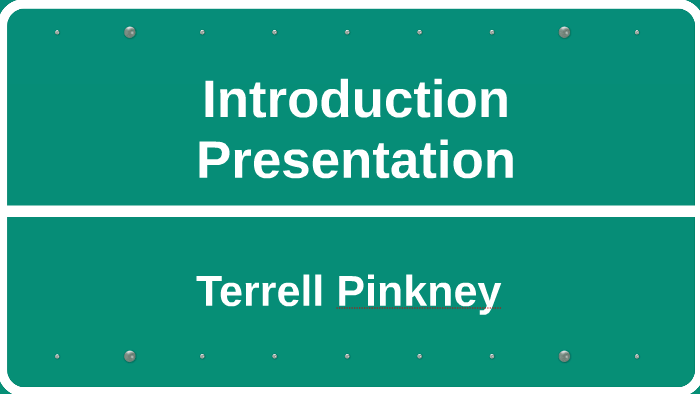 Introduction Presentation

Terrell Pinkney